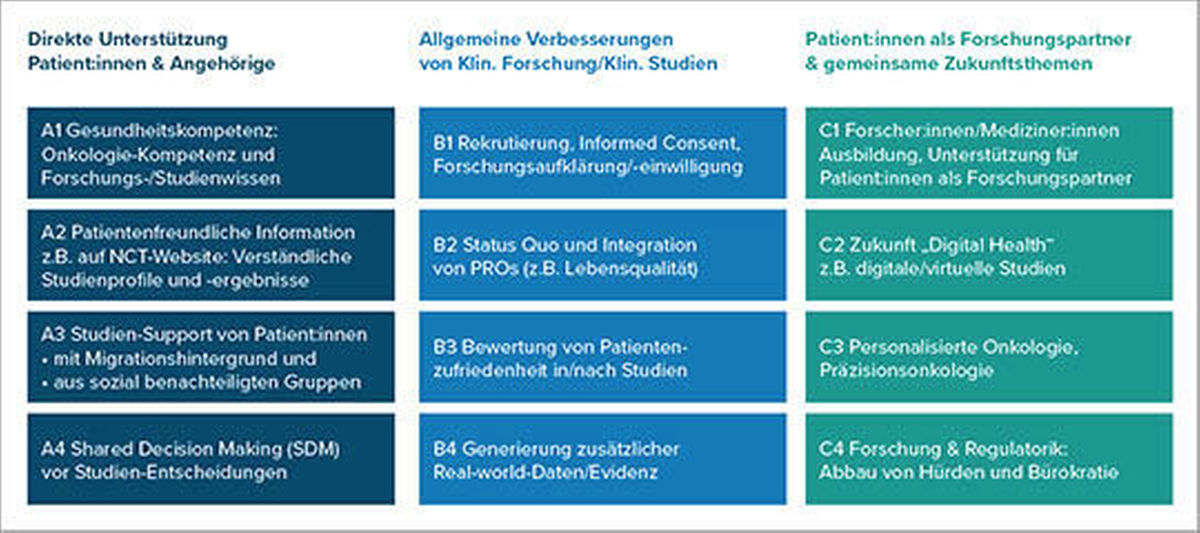 Direkte Unterstützung
Patient:innen & Angehörige

A1 Gesundheitskompetenz: Onkologie-Kompetenz und Forschungs-/Studienwissen

A2 Patientenfreundliche Information z.B. auf NCT-Website: Verständliche Studienprofile und -ergebnisse

A3 Studien-Support von Patient:innen
• mit Migrationshintergrund und
• aus sozial benachteiligten Gruppen

A4 Shared Decision Making (SDM) vor Studien-Entscheidungen

Allgemeine Verbesserungen
von Klin. Forschung/Klin. Studien

B1 Rekrutierung, Informed Consent, Forschungsaufklärung/-einwilligung

B2 Status Quo und Integration von PROs (z.B. Lebensqualität)

B3 Bewertung von Patientenzufriedenheit in/nach Studien

B4 Generierung zusätzlicher Real-world-Daten/Evidenz

Patient:innen als Forschungspartner
& gemeinsame Zukunftsthemen

C1 Forscher:innen/Mediziner:innen Ausbildung, Unterstützung für Patient:innen als Forschungspartner

C2 Zukunft „Digital Health" z.B. digitale/virtuelle Studien

C3 Personalisierte Onkologie, Präzisionsonkologie

C4 Forschung & Regulatorik: Abbau von Hürden und Bürokratie